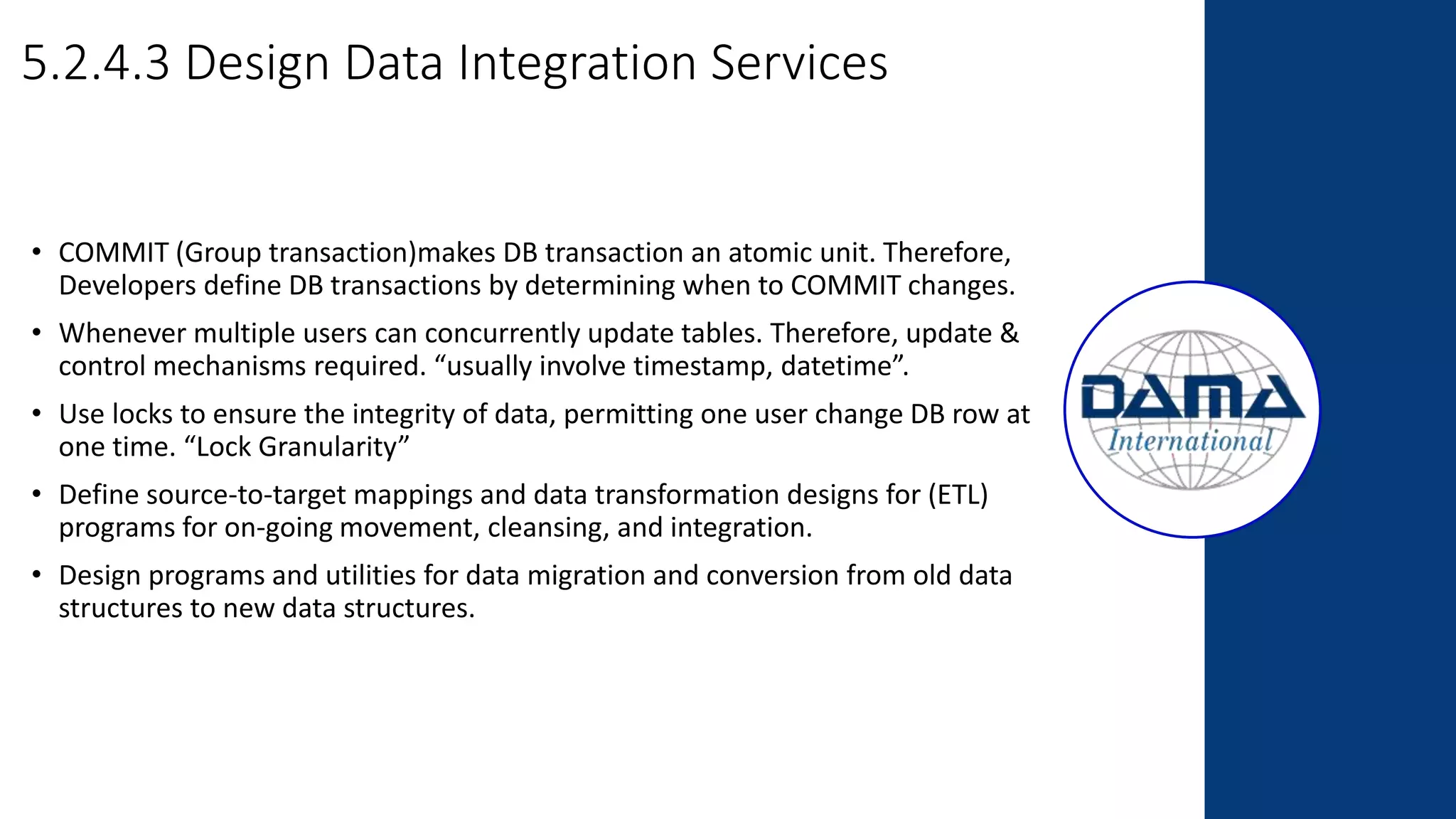 5.2.4.3 Design Data Integration Services

• COMMIT (Group transaction)makes DB transaction an atomic unit. Therefore, Developers define DB transactions by determining when to COMMIT changes.

• Whenever multiple users can concurrently update tables. Therefore, update & control mechanisms required. “usually involve timestamp, datetime”.

• Use locks to ensure the integrity of data, permitting one user change DB row at one time. “Lock Granularity”

• Define source-to-target mappings and data transformation designs for (ETL) programs for on-going movement, cleansing, and integration.

• Design programs and utilities for data migration and conversion from old data structures to new data structures.

DAMA
International